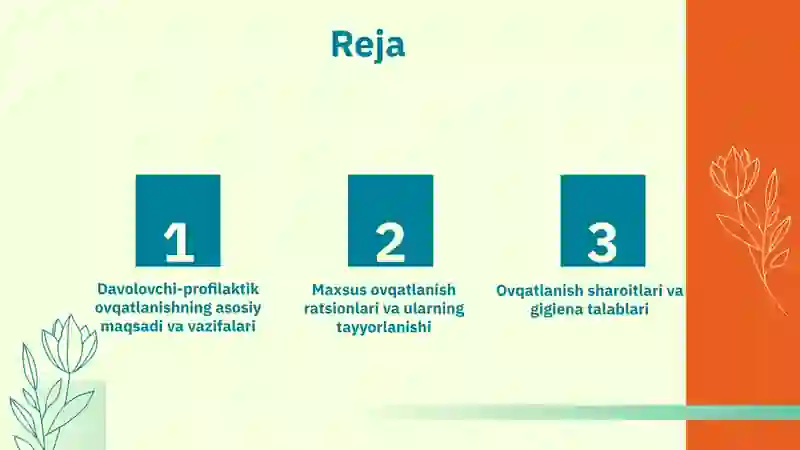 Reja

1

Davolovchi-profilaktik ovqatlanishning asosiy maqsadi va vazifalari

2

Maxsus ovqatlanish ratsionlari va ularning tayyorlanishi

3

Ovqatlanish sharoitlari va gigiena talablari